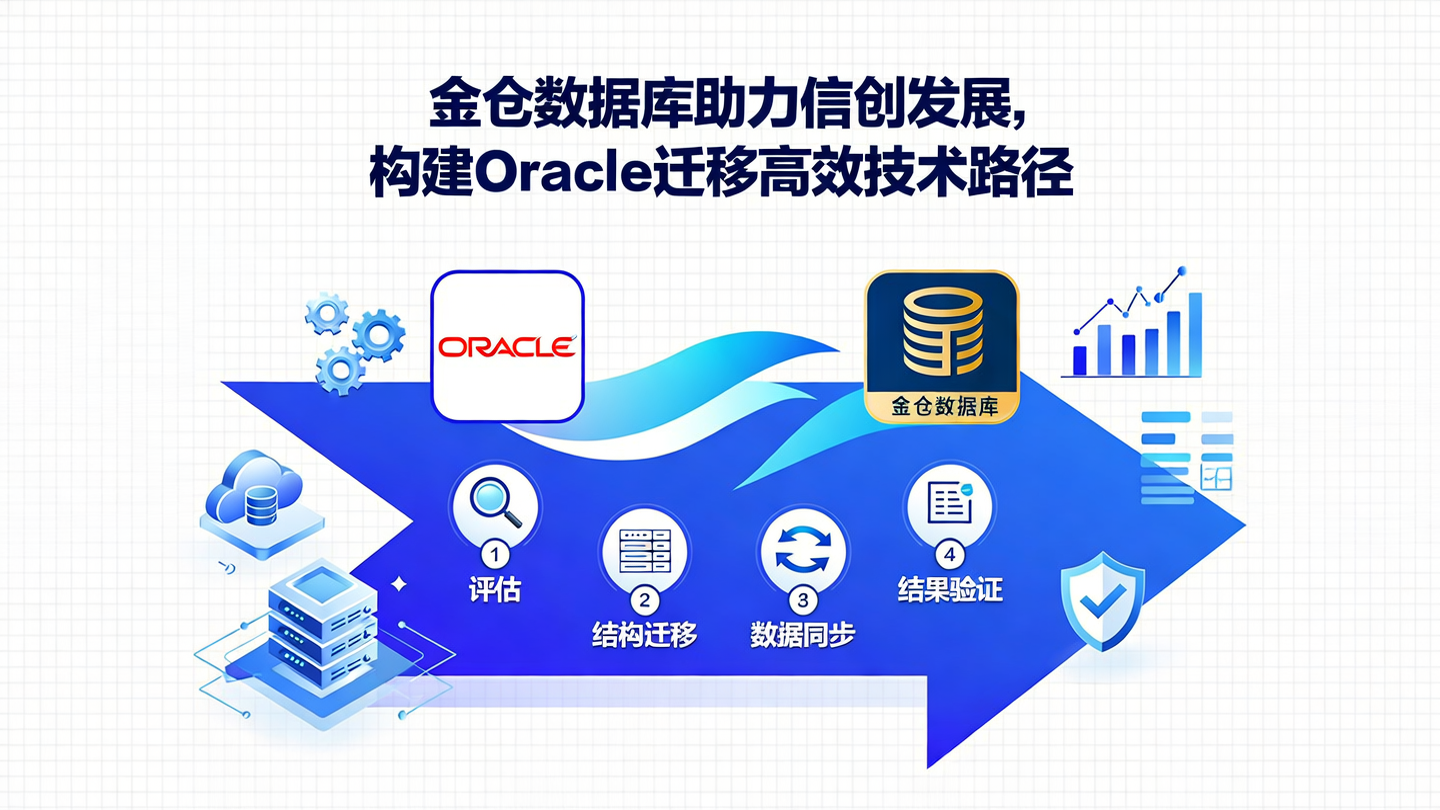 金仓数据库助力信创发展，
构建Oracle迁移高效技术路径

ORACLE

金仓数据库

1
评估

2
结构迁移

3
数据同步

4
结果验证